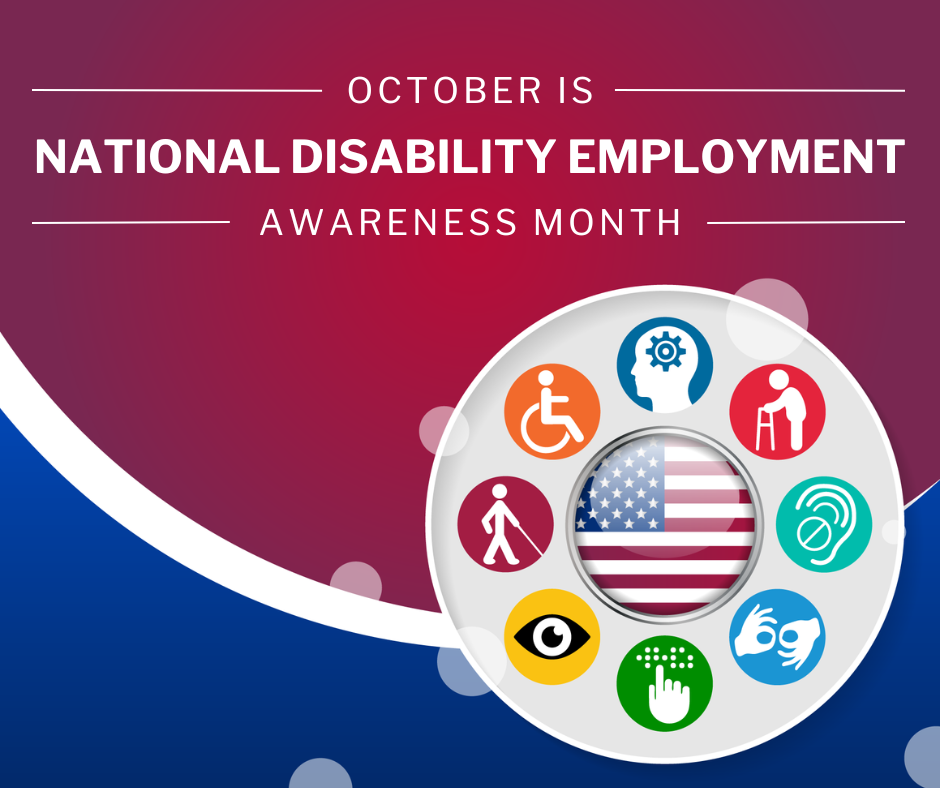 OCTOBER IS
NATIONAL DISABILITY EMPLOYMENT
AWARENESS MONTH